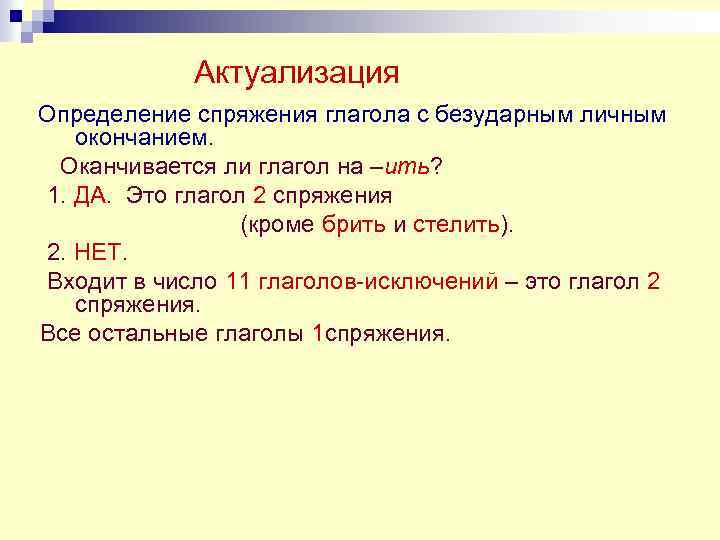 Актуализация

Определение спряжения глагола с безударным личным окончанием.

Оканчивается ли глагол на –ить?

1. ДА. Это глагол 2 спряжения

(кроме брить и стелить).

2. НЕТ.

Входит в число 11 глаголов-исключений – это глагол 2 спряжения.

Все остальные глаголы 1спряжения.